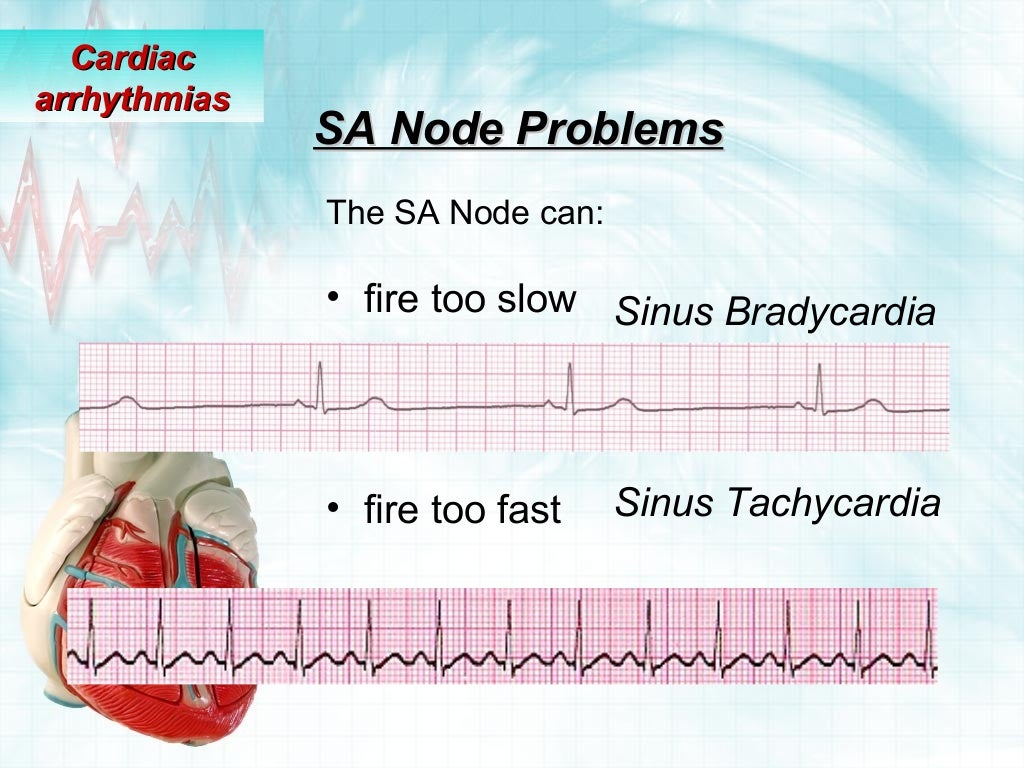 Cardiac arrhythmias

SA Node Problems

The SA Node can:

• fire too slow

Sinus Bradycardia

• fire too fast

Sinus Tachycardia